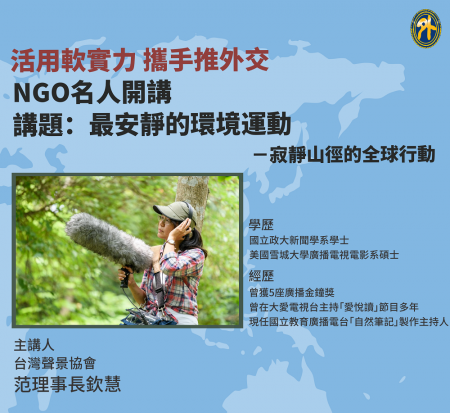 外

活用軟實力 攜手推外交

NGO名人開講

講題：最安靜的環境運動

－寂靜山徑的全球行動

學歷
國立政大新聞學系學士
美國雪城大學廣播電視電影系碩士

經歷
曾獲5座廣播金鐘獎
曾在大愛電視台主持「愛悅讀」節目多年
現任國立教育廣播電台「自然筆記」製作主持人

主講人
台灣聲景協會
范理事長欽慧